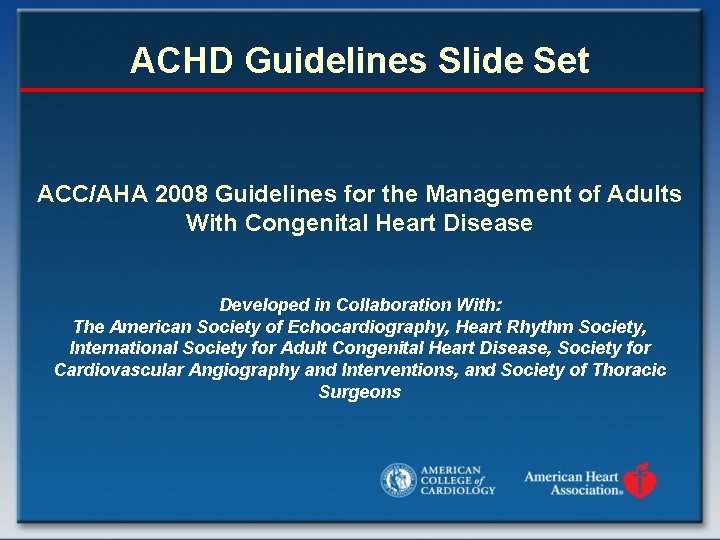 ACHD Guidelines Slide Set

ACC/AHA 2008 Guidelines for the Management of Adults With Congenital Heart Disease

Developed in Collaboration With:
The American Society of Echocardiography, Heart Rhythm Society, International Society for Adult Congenital Heart Disease, Society for Cardiovascular Angiography and Interventions, and Society of Thoracic Surgeons

AMERICAN COLLEGE of CARDIOLOGY

American Heart Association®